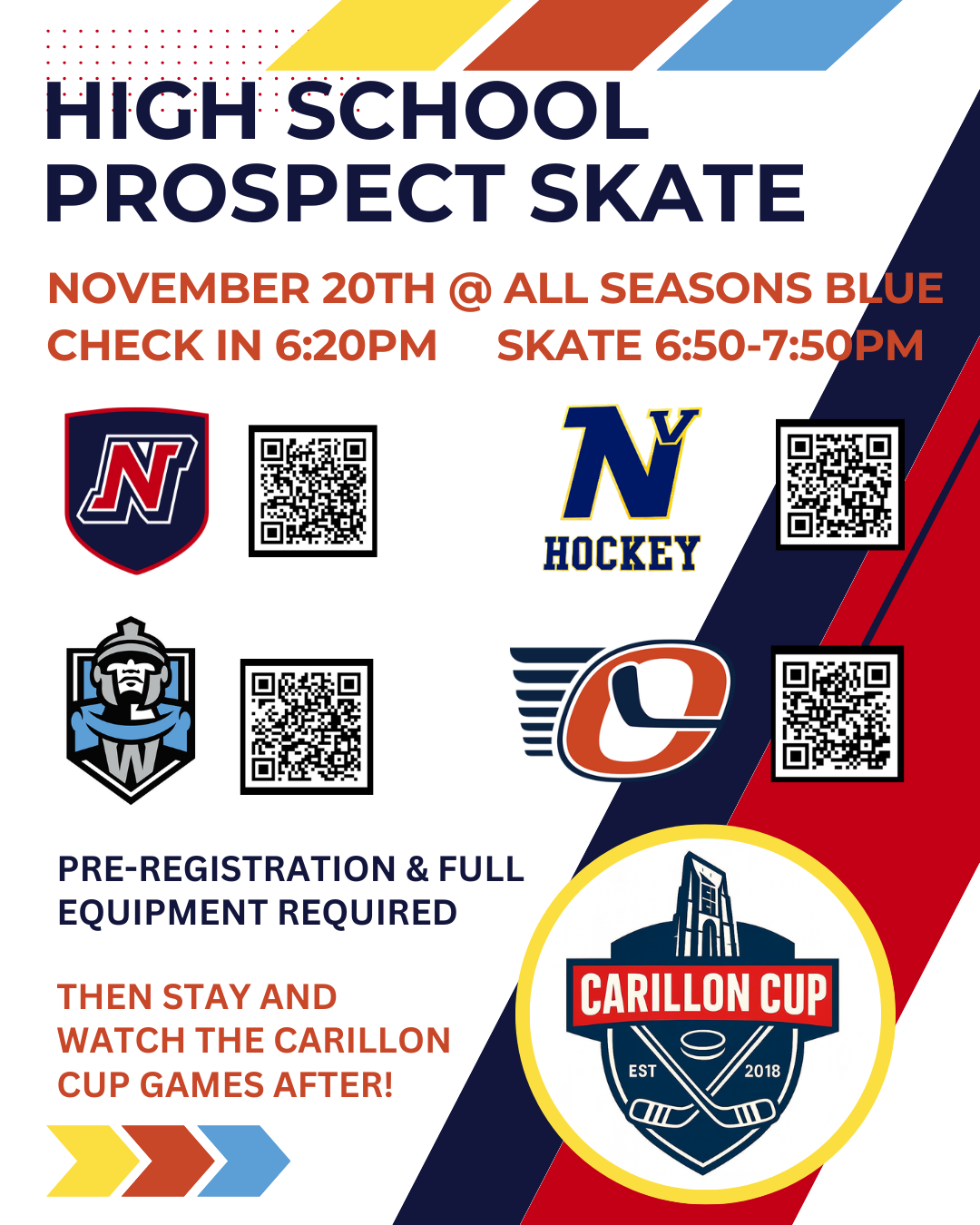 HIGH SCHOOL PROSPECT SKATE

NOVEMBER 20TH @ ALL SEASONS BLUE
CHECK IN 6:20PM SKATE 6:50-7:50PM

N

NV
HOCKEY

W

PRE-REGISTRATION & FULL EQUIPMENT REQUIRED

THEN STAY AND WATCH THE CARILLON CUP GAMES AFTER!

CARILLON CUP
EST 2018